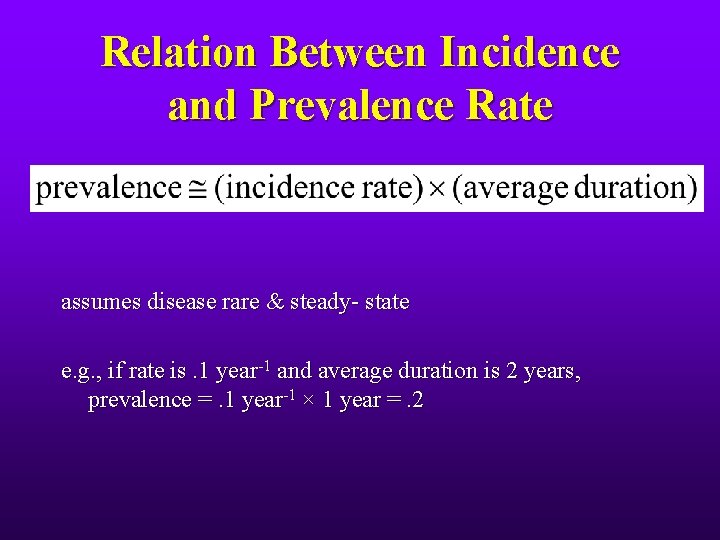 Relation Between Incidence and Prevalence Rate

$\text{prevalence} \cong (\text{incidence rate}) \times (\text{average duration})$

assumes disease rare & steady- state

e.g., if rate is .1 year$^{-1}$ and average duration is 2 years, prevalence = .1 year$^{-1}$ × 1 year = .2